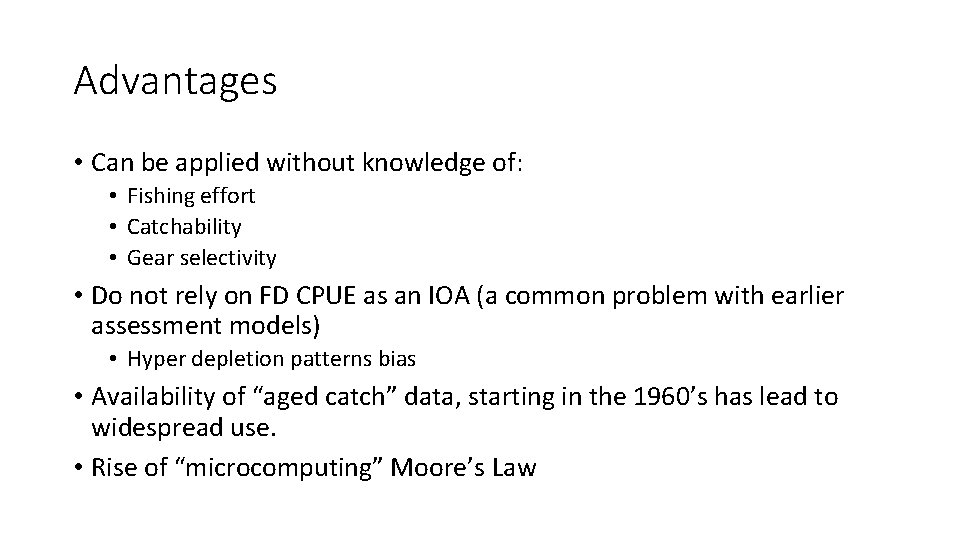 Advantages

• Can be applied without knowledge of:
  • Fishing effort
  • Catchability
  • Gear selectivity
• Do not rely on FD CPUE as an IOA (a common problem with earlier assessment models)
  • Hyper depletion patterns bias
• Availability of “aged catch” data, starting in the 1960’s has lead to widespread use.
• Rise of “microcomputing” Moore’s Law